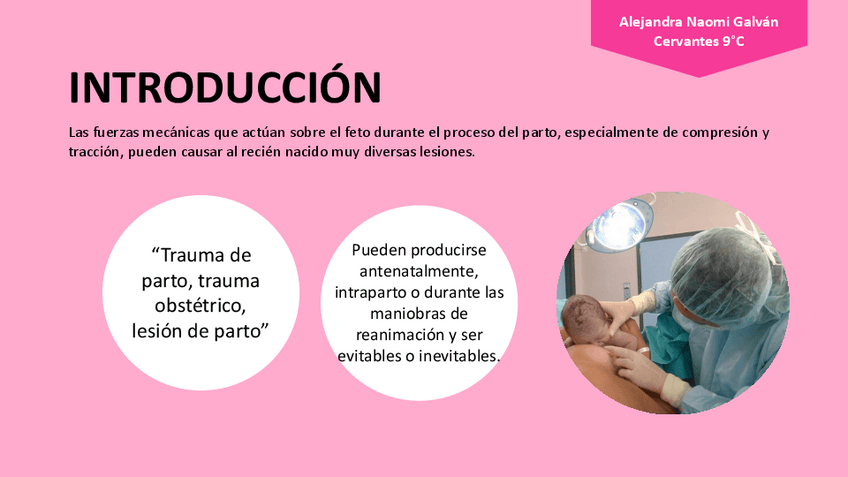 Alejandra Naomi Galván Cervantes 9°C

INTRODUCCIÓN

Las fuerzas mecánicas que actúan sobre el feto durante el proceso del parto, especialmente de compresión y tracción, pueden causar al recién nacido muy diversas lesiones.

“Trauma de parto, trauma obstétrico, lesión de parto”

Pueden producirse antenatalmente, intraparto o durante las maniobras de reanimación y ser evitables o inevitables.